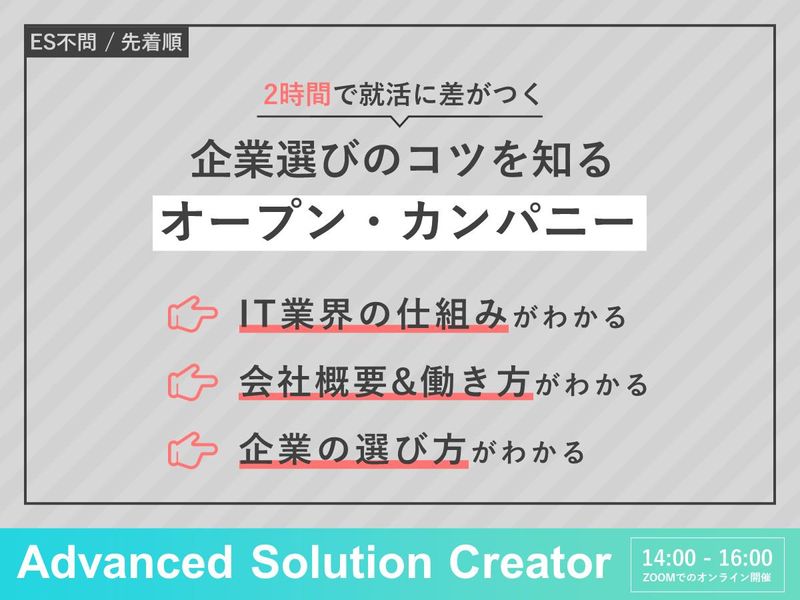 ES不問 / 先着順

2時間で就活に差がつく

企業選びのコツを知る
オープン・カンパニー

IT業界の仕組みがわかる

会社概要&働き方がわかる

企業の選び方がわかる

Advanced Solution Creator

14:00 - 16:00
ZOOMでのオンライン開催